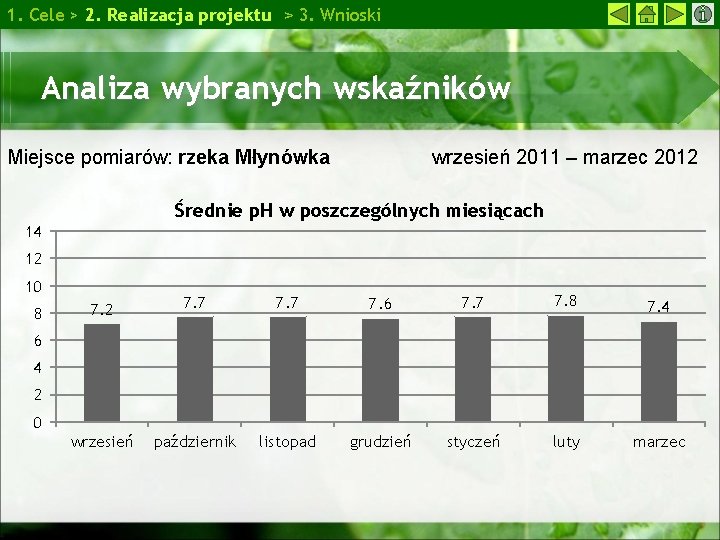 1. Cele > 2. Realizacja projektu > 3. Wnioski

Analiza wybranych wskaźników

Miejsce pomiarów: rzeka Młynówka

wrzesień 2011 – marzec 2012

Średnie pH w poszczególnych miesiącach

14
12
10
8
6
4
2
0

7.2
7.7
7.7
7.6
7.7
7.8
7.4

wrzesień
październik
listopad
grudzień
styczeń
luty
marzec